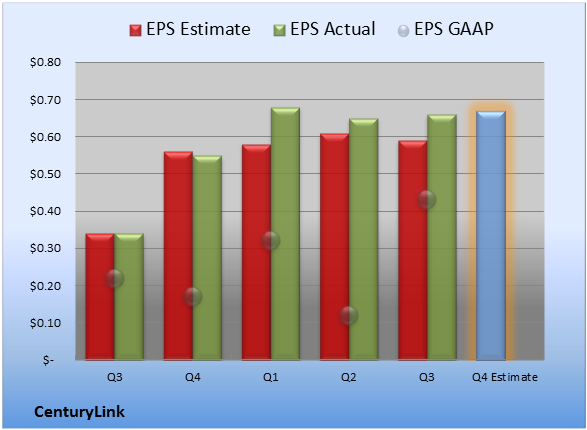 EPS Estimate EPS Actual EPS GAAP

$0.80
$0.70
$0.60
$0.50
$0.40
$0.30
$0.20
$0.10
$-

Q3 Q4 Q1 Q2 Q3 Q4 Estimate

CenturyLink